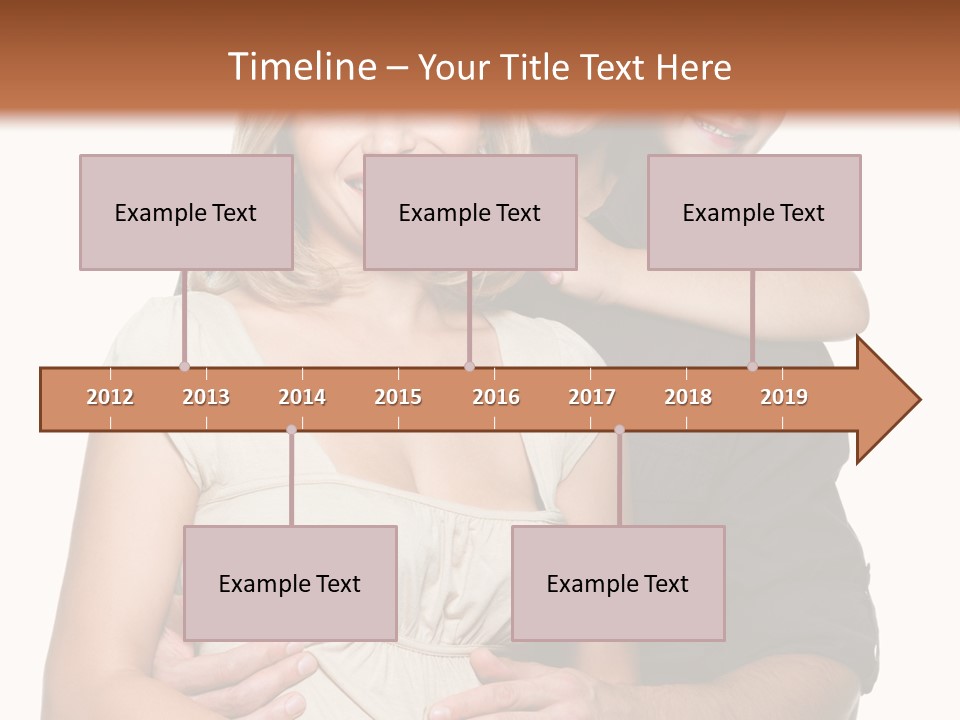 Timeline – Your Title Text Here

Example Text

Example Text

Example Text

2012 2013 2014 2015 2016 2017 2018 2019

Example Text

Example Text